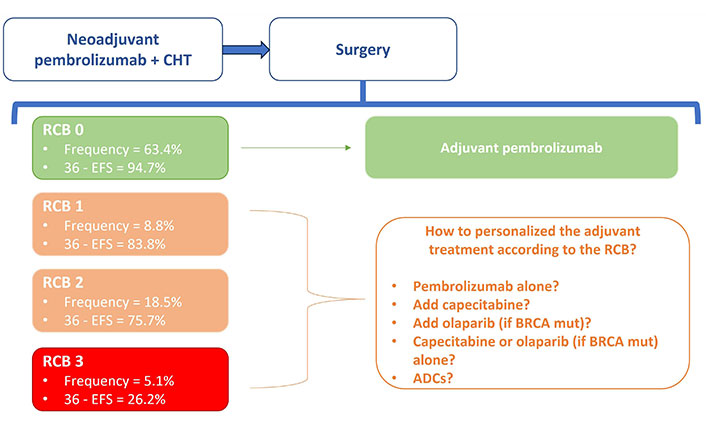 Neoadjuvant pembrolizumab + CHT

Surgery

RCB 0
• Frequency = 63.4%
• 36 - EFS = 94.7%

Adjuvant pembrolizumab

RCB 1
• Frequency = 8.8%
• 36 - EFS = 83.8%

RCB 2
• Frequency = 18.5%
• 36 - EFS = 75.7%

RCB 3
• Frequency = 5.1%
• 36 - EFS = 26.2%

How to personalized the adjuvant treatment according to the RCB?

• Pembrolizumab alone?
• Add capecitabine?
• Add olaparib (if BRCA mut)?
• Capecitabine or olaparib (if BRCA mut) alone?
• ADCs?